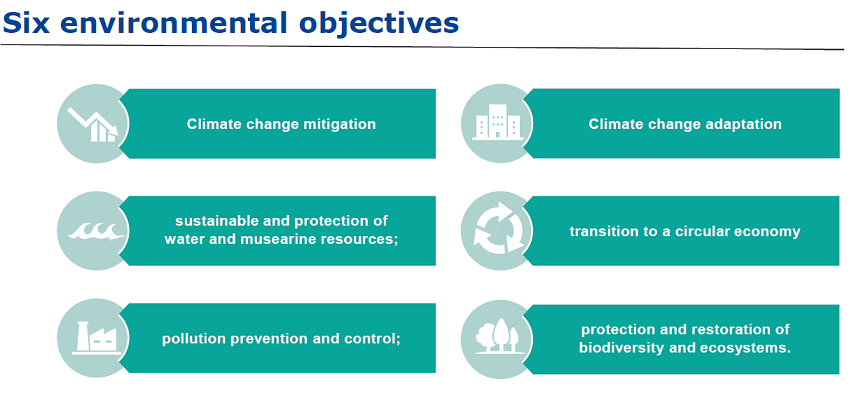 Six environmental objectives

Climate change mitigation

Climate change adaptation

sustainable and protection of water and musearine resources;

transition to a circular economy

pollution prevention and control;

protection and restoration of biodiversity and ecosystems.